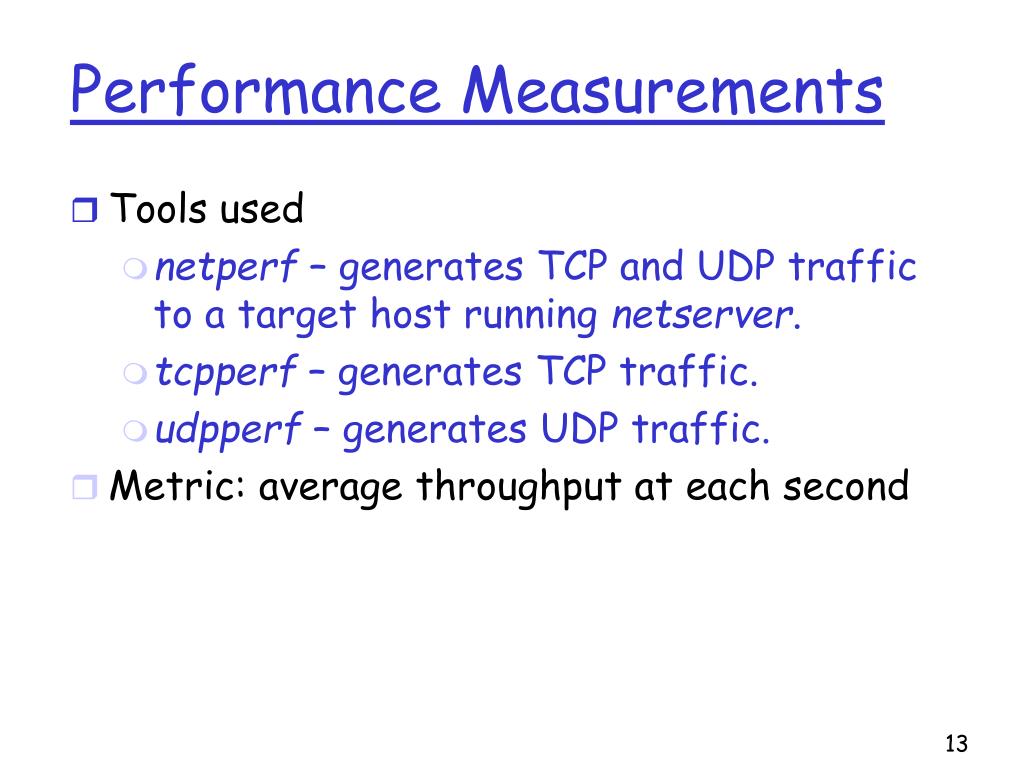 Performance Measurements

Tools used

netperf – generates TCP and UDP traffic to a target host running netserver.

tcpperf – generates TCP traffic.

udpperf – generates UDP traffic.

Metric: average throughput at each second

13